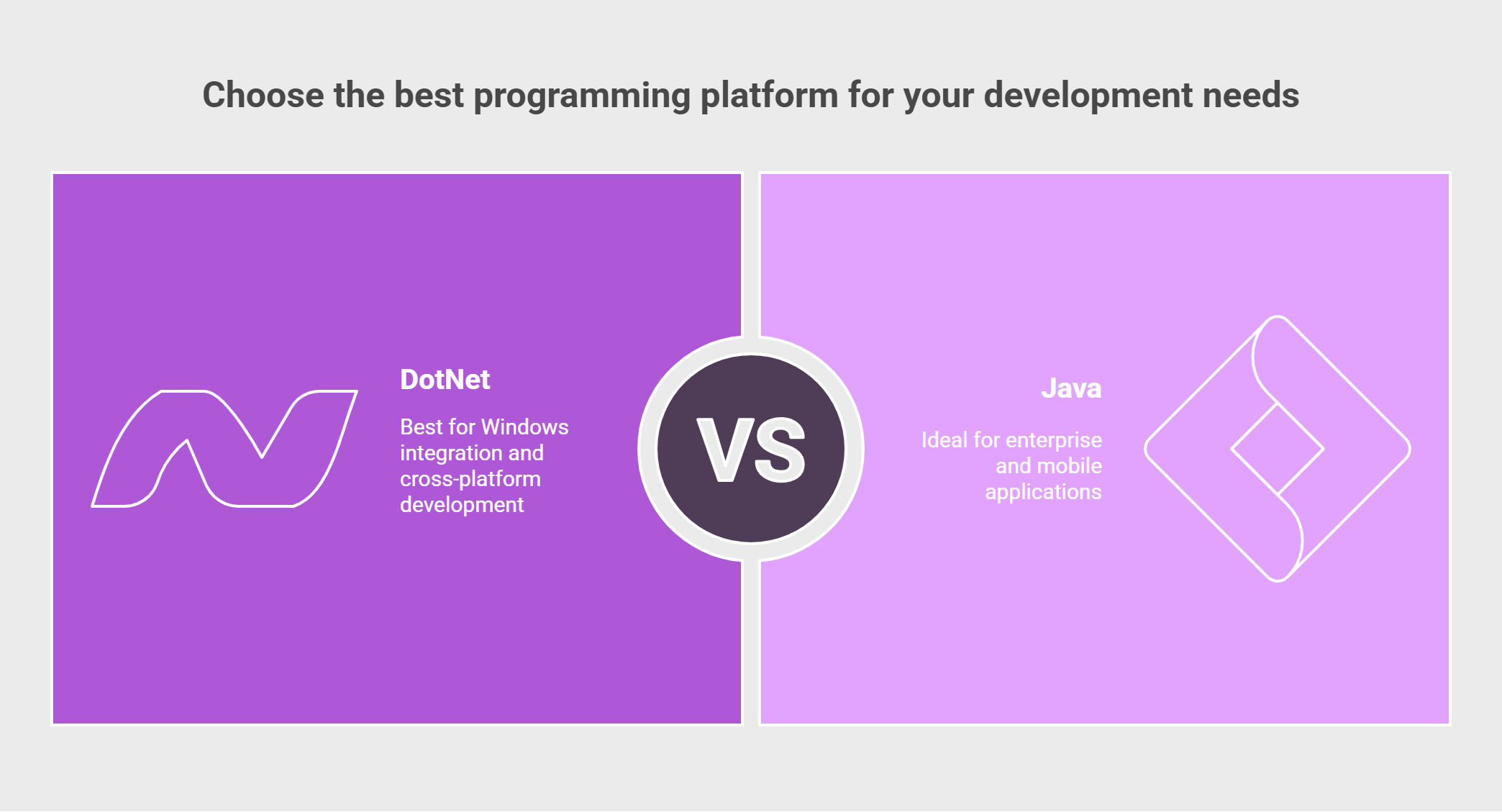 Choose the best programming platform for your development needs

DotNet

Best for Windows integration and cross-platform development

VS

Java

Ideal for enterprise and mobile applications